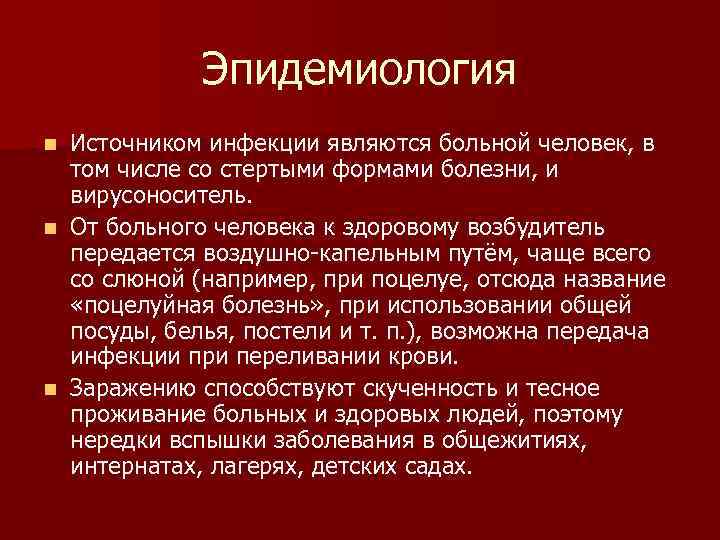 Эпидемиология

Источником инфекции являются больной человек, в том числе со стертыми формами болезни, и вирусоноситель.

От больного человека к здоровому возбудитель передается воздушно-капельным путём, чаще всего со слюной (например, при поцелуе, отсюда название «поцелуйная болезнь», при использовании общей посуды, белья, постели и т. п.), возможна передача инфекции при переливании крови.

Заражению способствуют скученность и тесное проживание больных и здоровых людей, поэтому нередки вспышки заболевания в общежитиях, интернатах, лагерях, детских садах.